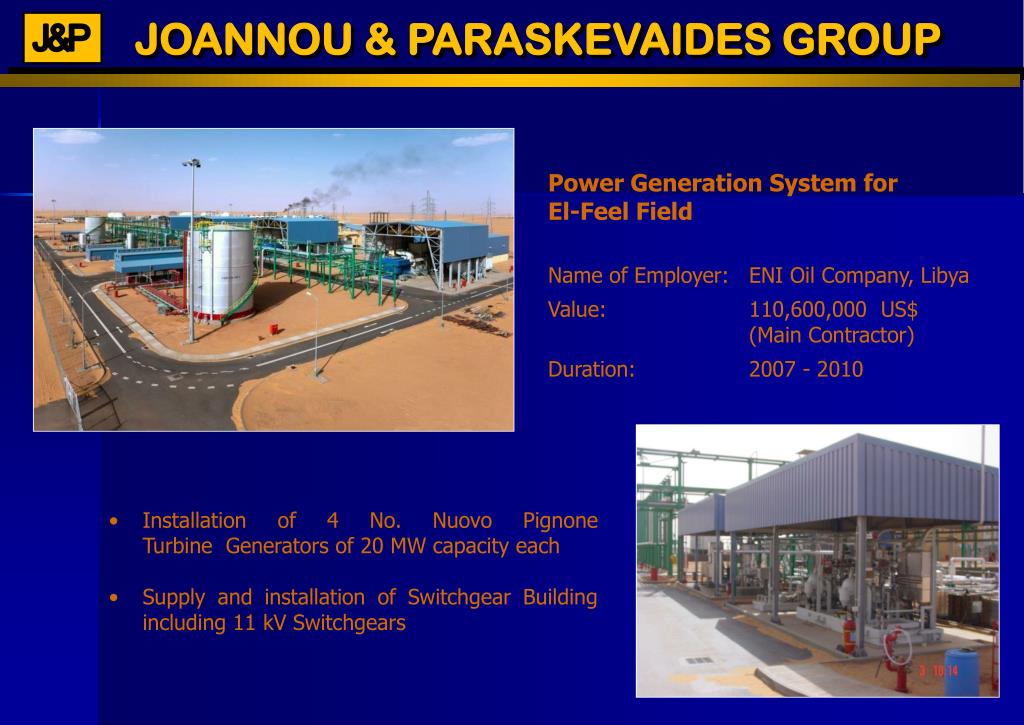 J&P

JOANNOU & PARASKEVAIDES GROUP

Power Generation System for El-Feel Field

Name of Employer: ENI Oil Company, Libya
Value: 110,600,000 US$ (Main Contractor)
Duration: 2007 - 2010

• Installation of 4 No. Nuovo Pignone Turbine Generators of 20 MW capacity each

• Supply and installation of Switchgear Building including 11 kV Switchgears

3 10 14